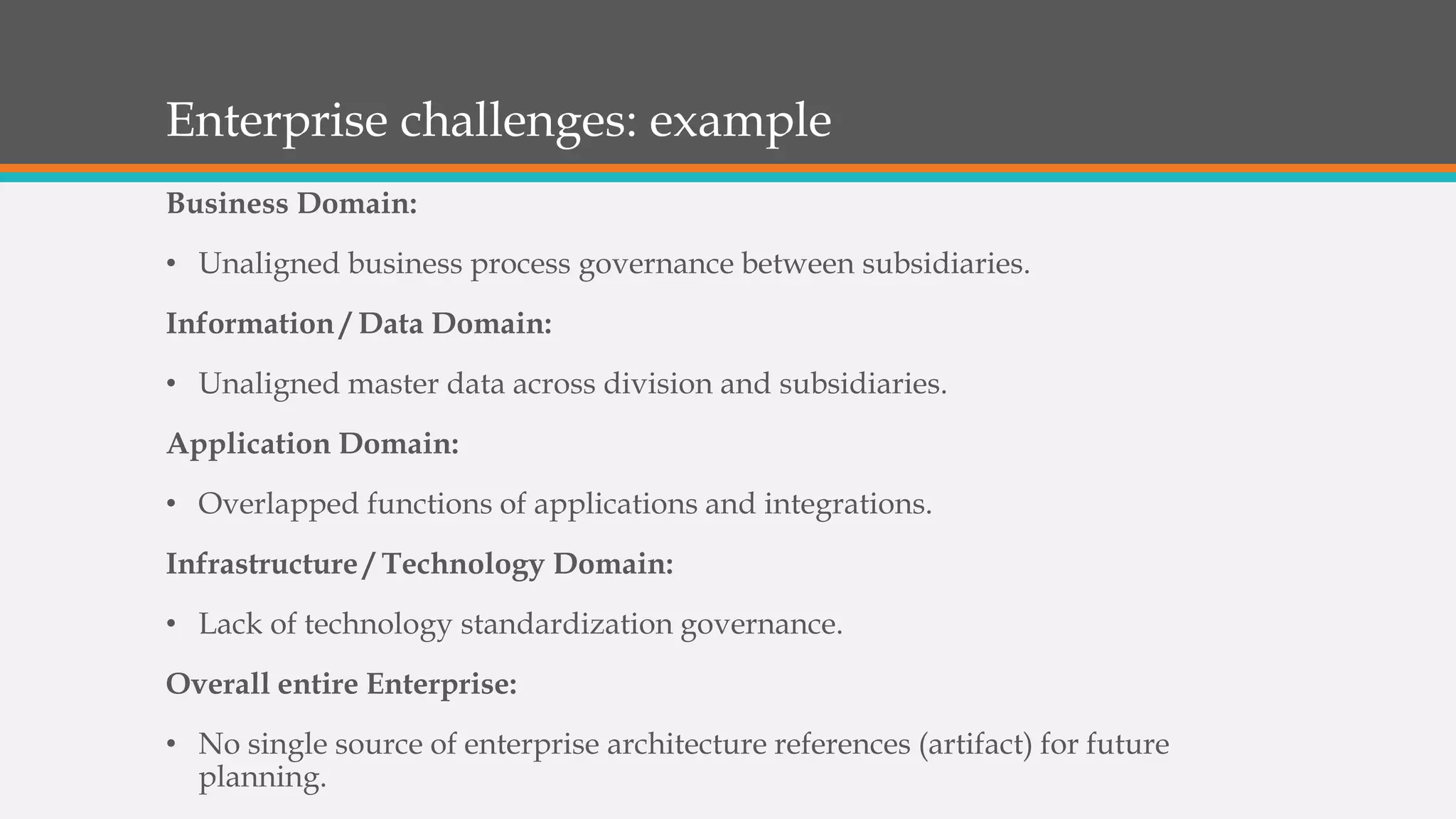 Enterprise challenges: example

Business Domain:

• Unaligned business process governance between subsidiaries.

Information / Data Domain:

• Unaligned master data across division and subsidiaries.

Application Domain:

• Overlapped functions of applications and integrations.

Infrastructure / Technology Domain:

• Lack of technology standardization governance.

Overall entire Enterprise:

• No single source of enterprise architecture references (artifact) for future planning.